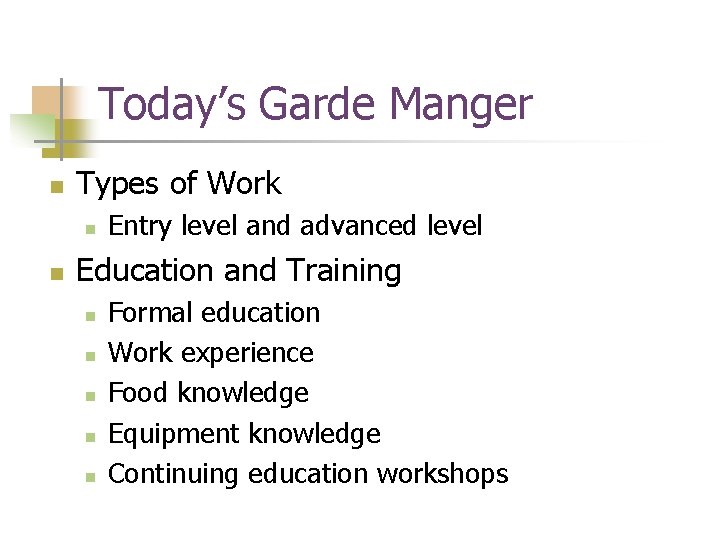 Today’s Garde Manger

- Types of Work
  - Entry level and advanced level
- Education and Training
  - Formal education
  - Work experience
  - Food knowledge
  - Equipment knowledge
  - Continuing education workshops